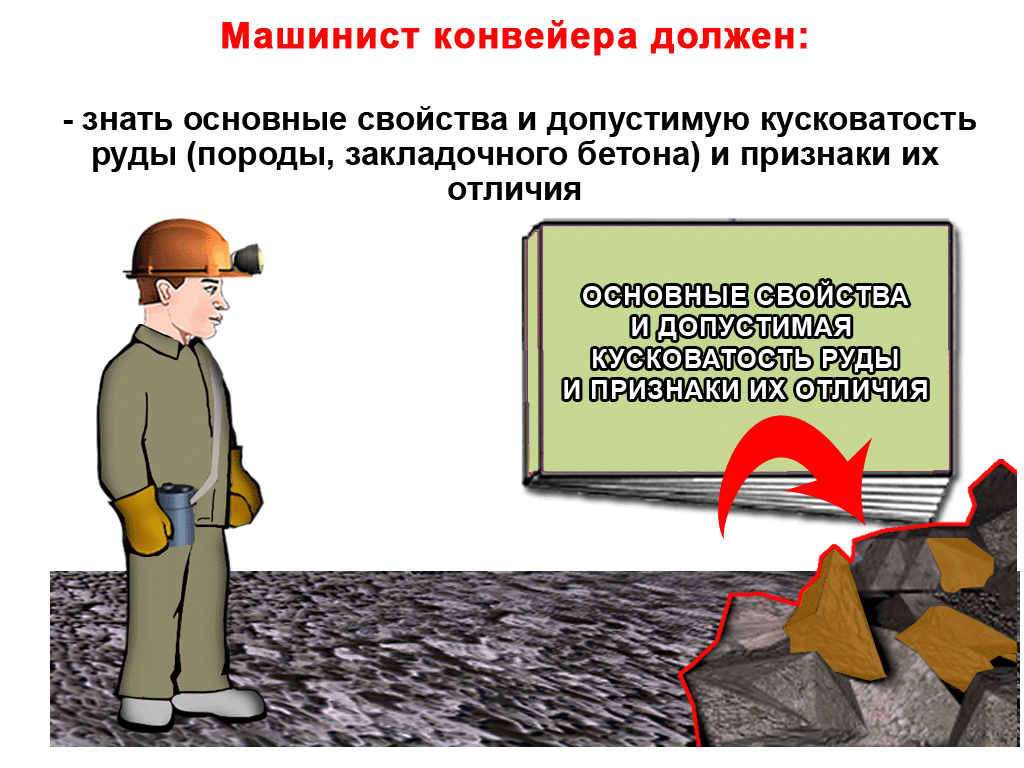 Машинист конвейера должен:

- знать основные свойства и допустимую кусковатость руды (породы, закладочного бетона) и признаки их отличия

ОСНОВНЫЕ СВОЙСТВА И ДОПУСТИМАЯ КУСКОВАТОСТЬ РУДЫ И ПРИЗНАКИ ИХ ОТЛИЧИЯ